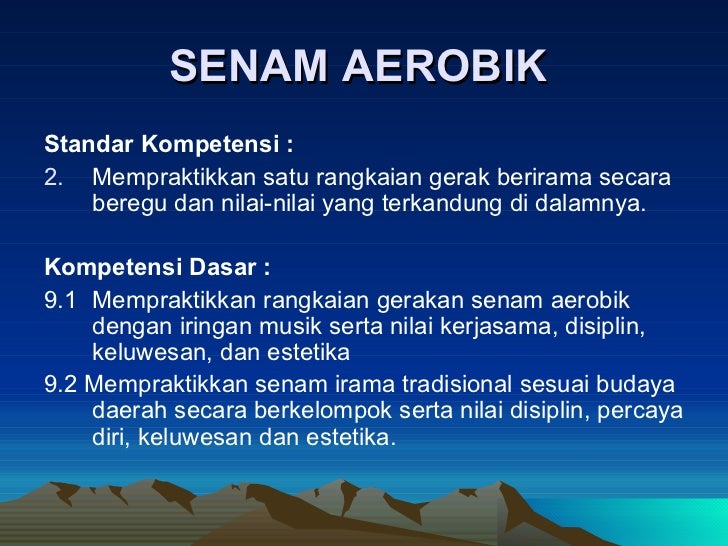 SENAM AEROBIK

Standar Kompetensi :

2. Mempraktikkan satu rangkaian gerak berirama secara beregu dan nilai-nilai yang terkandung di dalamnya.

Kompetensi Dasar :

9.1 Mempraktikkan rangkaian gerakan senam aerobik dengan iringan musik serta nilai kerjasama, disiplin, keluwesan, dan estetika

9.2 Mempraktikkan senam irama tradisional sesuai budaya daerah secara berkelompok serta nilai disiplin, percaya diri, keluwesan dan estetika.